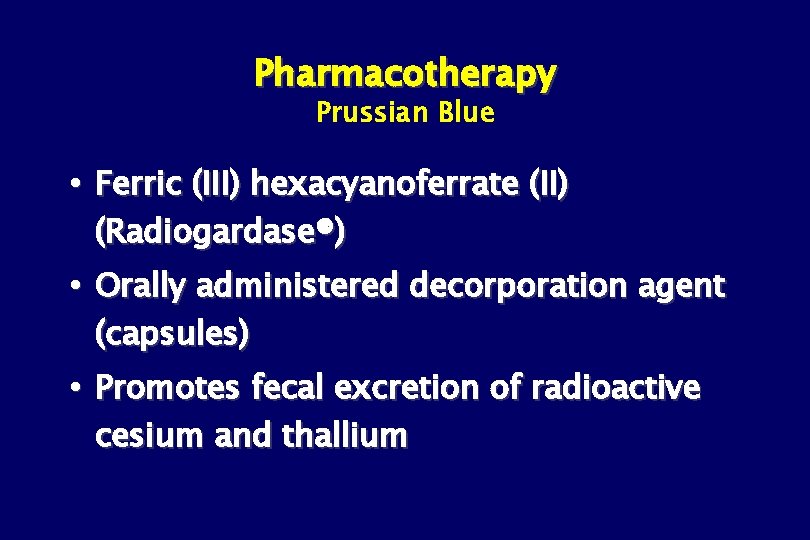 Pharmacotherapy
Prussian Blue

• Ferric (III) hexacyanoferrate (II) (Radiogardase®)
• Orally administered decorporation agent (capsules)
• Promotes fecal excretion of radioactive cesium and thallium